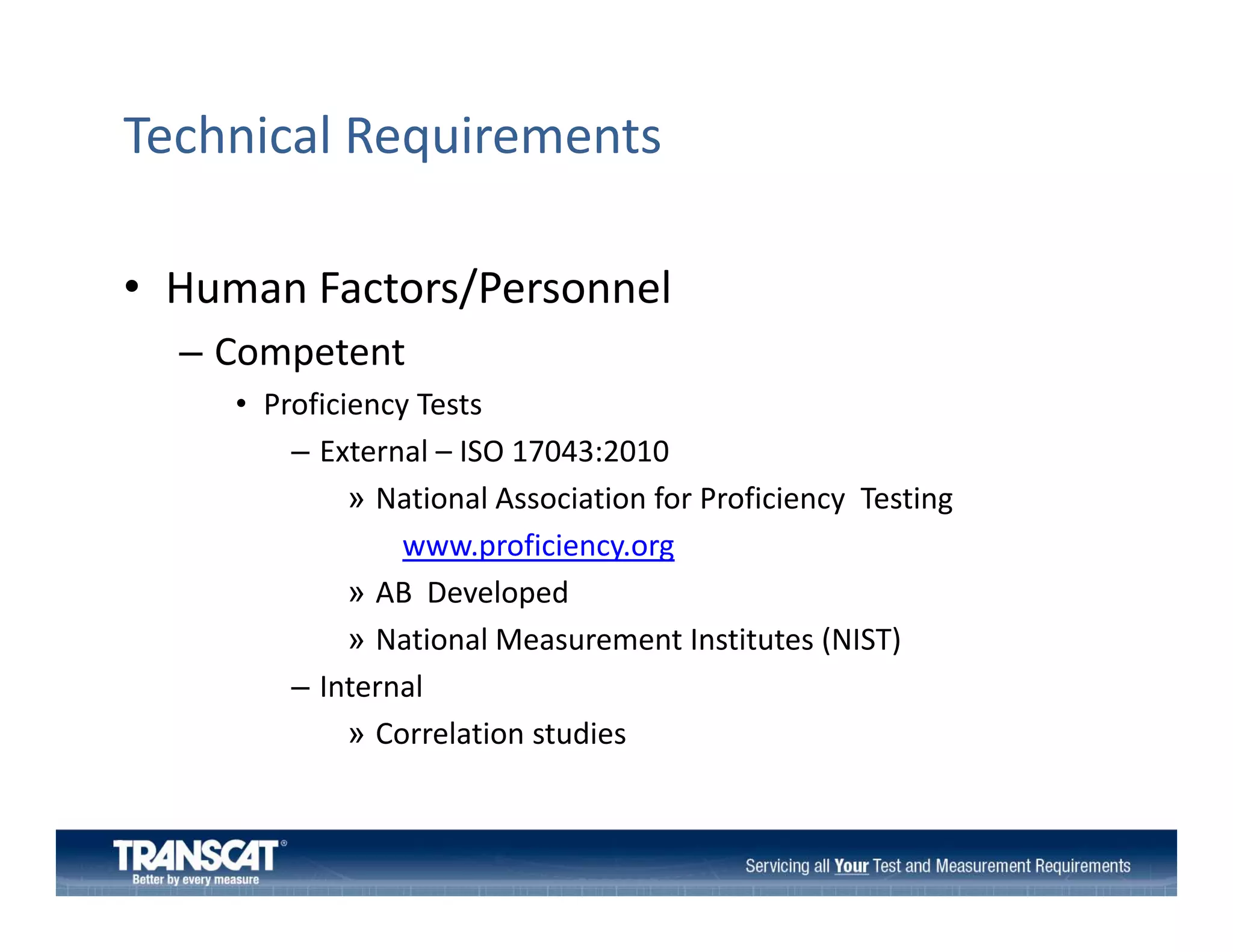 Technical Requirements

• Human Factors/Personnel
– Competent
• Proficiency Tests
– External – ISO 17043:2010
» National Association for Proficiency Testing
www.proficiency.org
» AB Developed
» National Measurement Institutes (NIST)
– Internal
» Correlation studies

TRANSCAT®
Better by every measure

Servicing all Your Test and Measurement Requirements